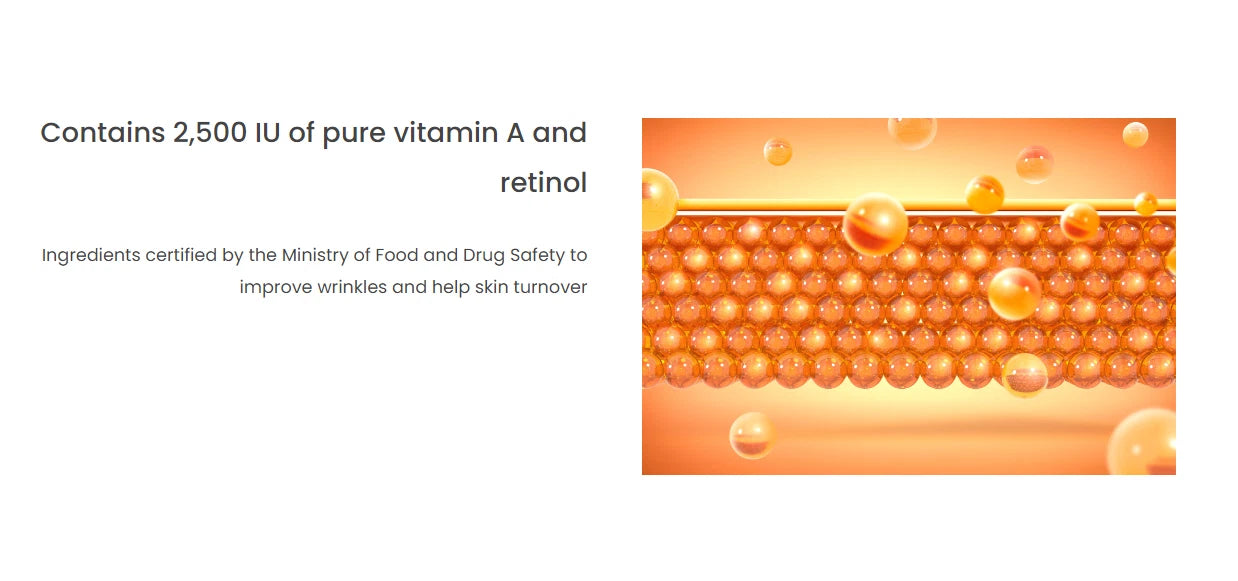 Contains 2,500 IU of pure vitamin A and retinol

Ingredients certified by the Ministry of Food and Drug Safety to improve wrinkles and help skin turnover